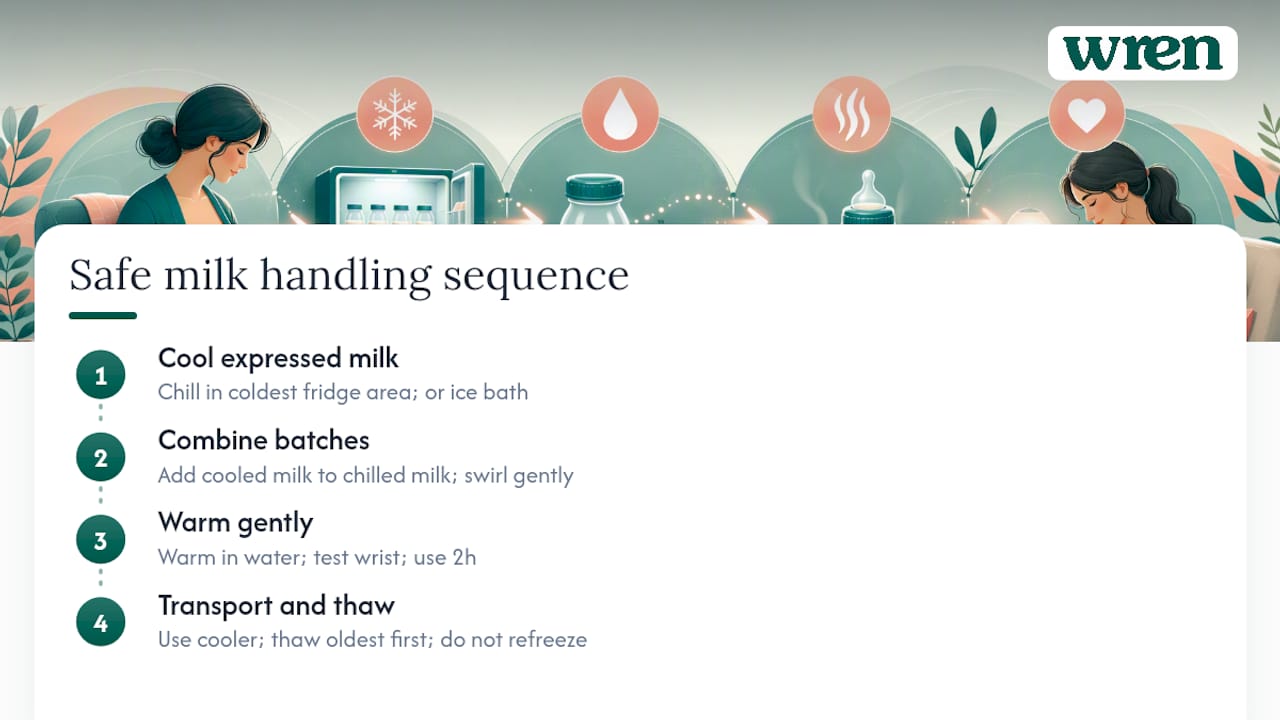 wren

Safe milk handling sequence

1
Cool expressed milk
Chill in coldest fridge area; or ice bath

2
Combine batches
Add cooled milk to chilled milk; swirl gently

3
Warm gently
Warm in water; test wrist; use 2h

4
Transport and thaw
Use cooler; thaw oldest first; do not refreeze